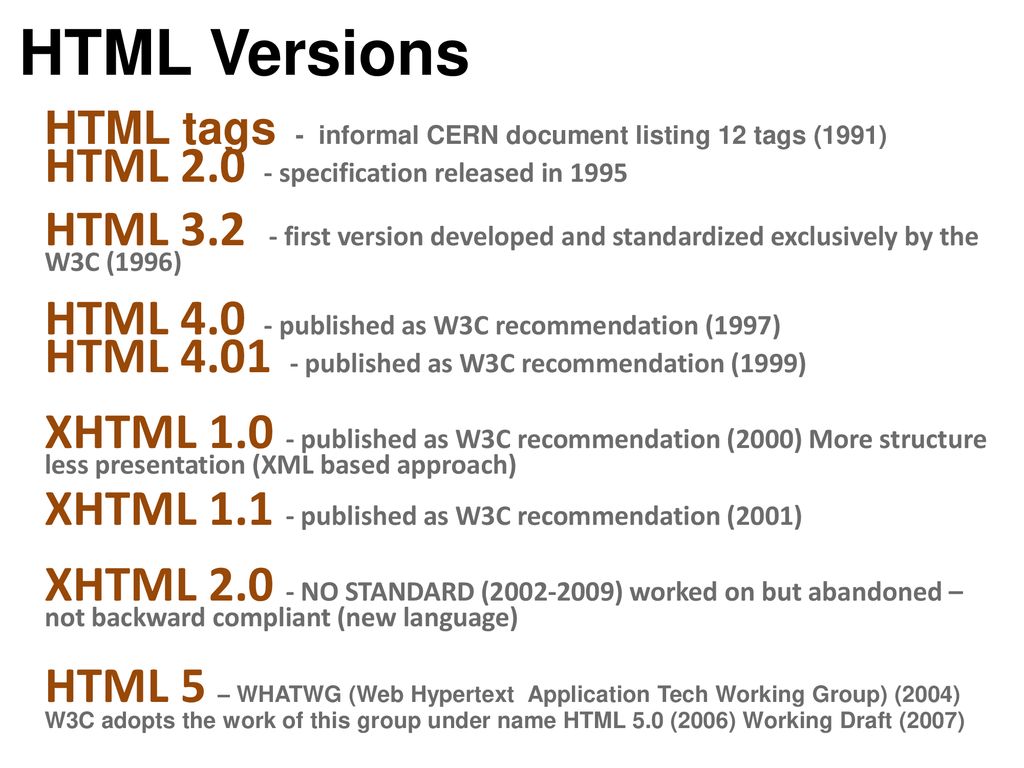 HTML Versions

HTML tags - informal CERN document listing 12 tags (1991)
HTML 2.0 - specification released in 1995

HTML 3.2 - first version developed and standardized exclusively by the W3C (1996)

HTML 4.0 - published as W3C recommendation (1997)
HTML 4.01 - published as W3C recommendation (1999)

XHTML 1.0 - published as W3C recommendation (2000) More structure less presentation (XML based approach)

XHTML 1.1 - published as W3C recommendation (2001)

XHTML 2.0 - NO STANDARD (2002-2009) worked on but abandoned – not backward compliant (new language)

HTML 5 – WHATWG (Web Hypertext Application Tech Working Group) (2004) W3C adopts the work of this group under name HTML 5.0 (2006) Working Draft (2007)